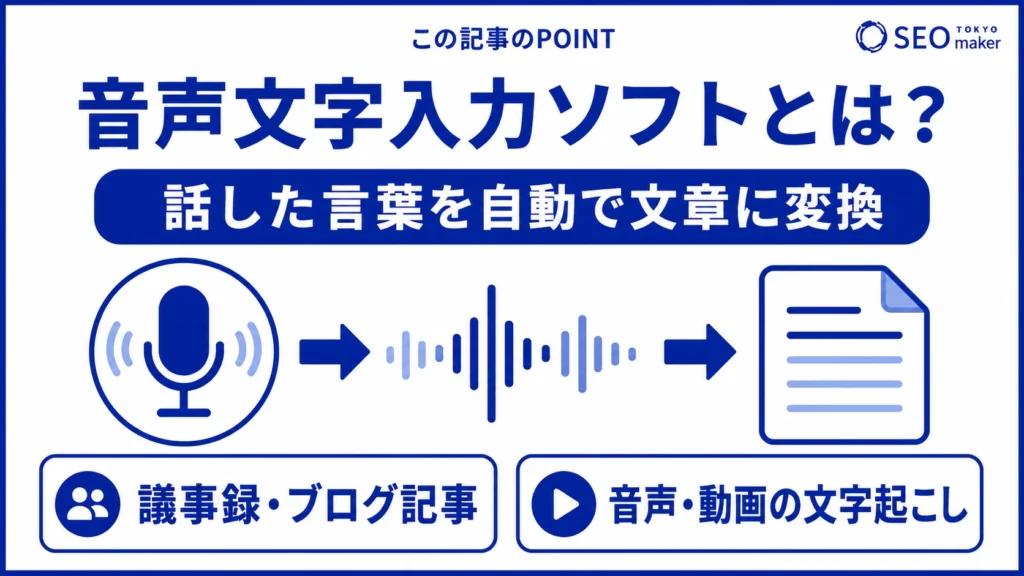 この記事のPOINT

SEO TOKYO maker

音声文字入力ソフトとは？

話した言葉を自動で文章に変換

議事録・ブログ記事

音声・動画の文字起こし